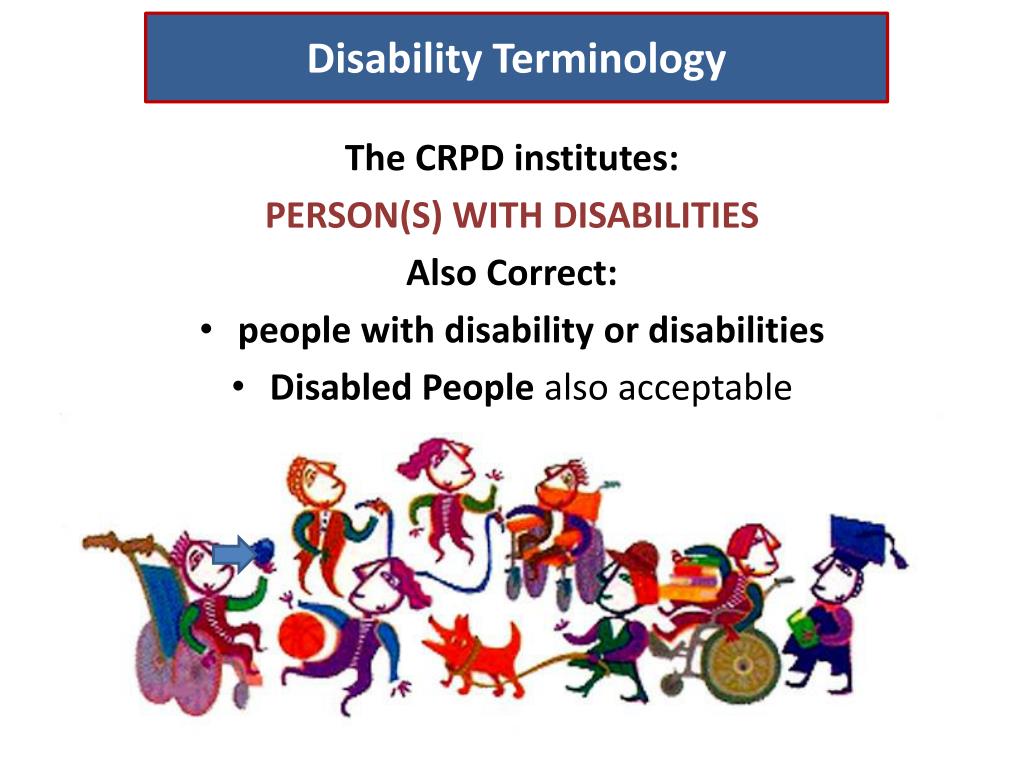 Disability Terminology

The CRPD institutes:

PERSON(S) WITH DISABILITIES

Also Correct:

• people with disability or disabilities
• Disabled People also acceptable